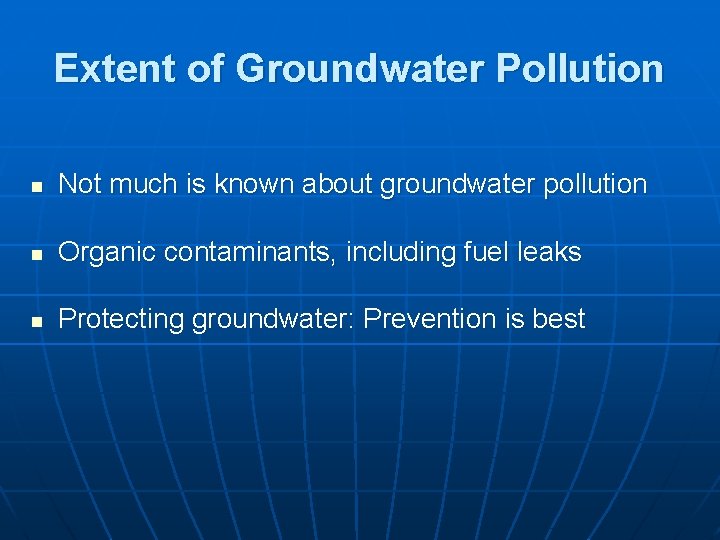 Extent of Groundwater Pollution

- Not much is known about groundwater pollution
- Organic contaminants, including fuel leaks
- Protecting groundwater: Prevention is best